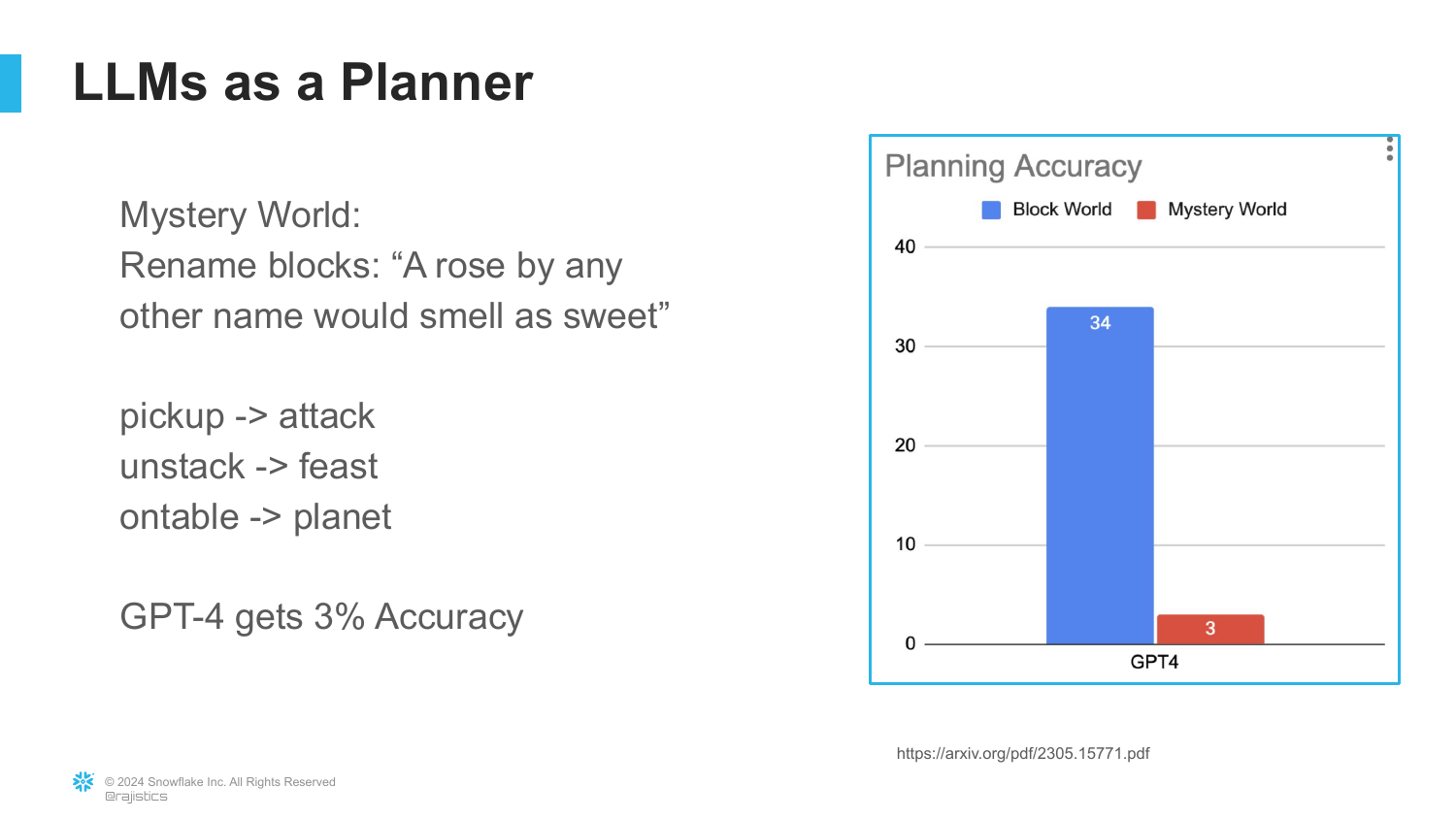 LLMs as a Planner

Mystery World:
Rename blocks: “A rose by any other name would smell as sweet”

pickup -> attack
unstack -> feast
ontable -> planet

GPT-4 gets 3% Accuracy

Planning Accuracy

Block World Mystery World

40
30
20
10
0

34
3

GPT4

https://arxiv.org/pdf/2305.15771.pdf

© 2024 Snowflake Inc. All Rights Reserved
@rajistics